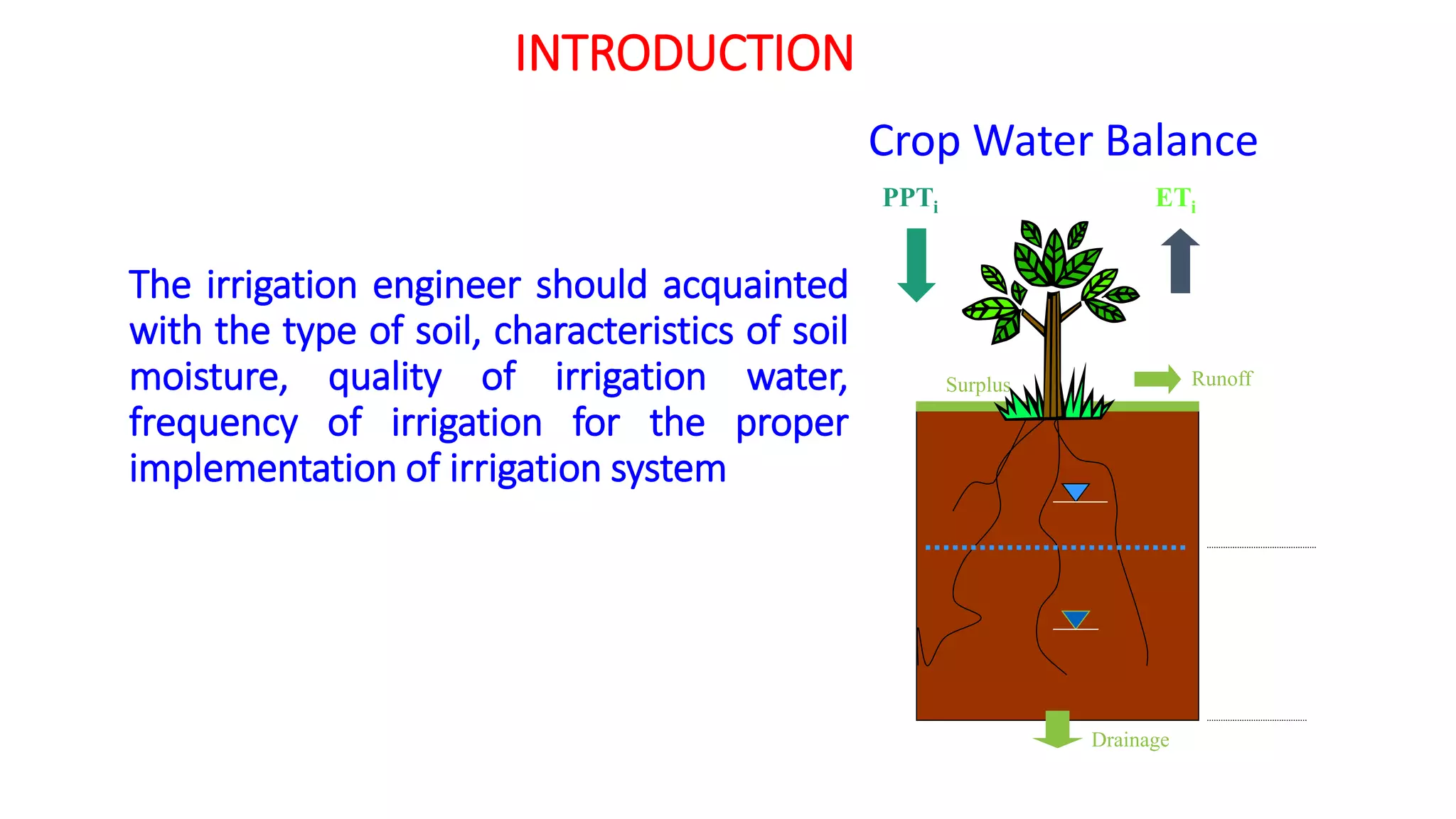 INTRODUCTION

The irrigation engineer should acquainted with the type of soil, characteristics of soil moisture, quality of irrigation water, frequency of irrigation for the proper implementation of irrigation system

Crop Water Balance

$PPT_i$

$ET_i$

Surplus

Runoff

Drainage